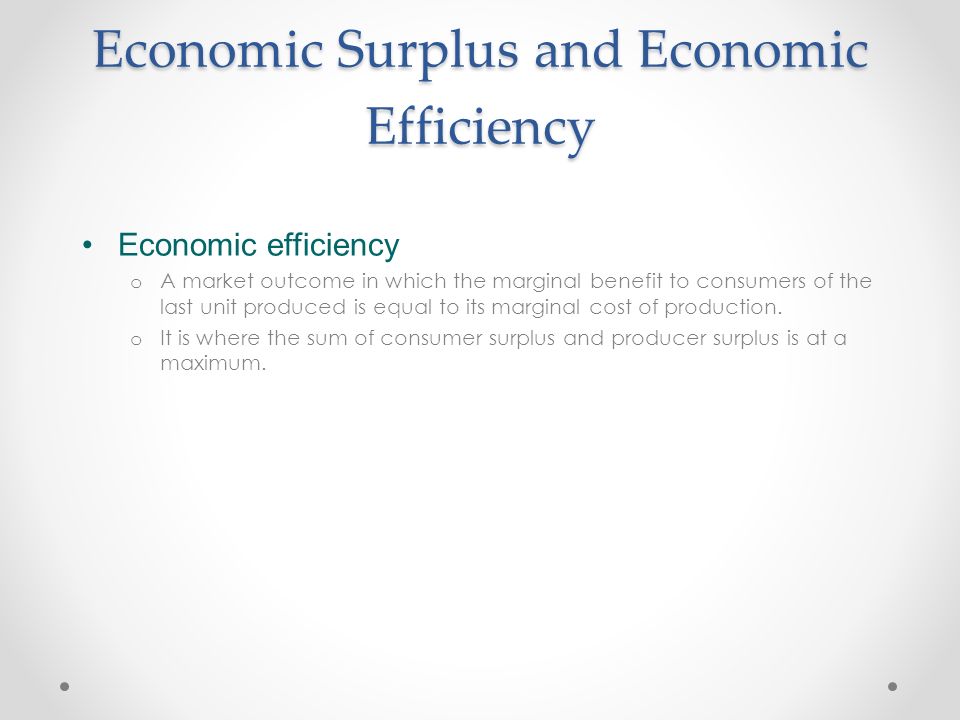 Economic Surplus and Economic Efficiency

• Economic efficiency
 o A market outcome in which the marginal benefit to consumers of the last unit produced is equal to its marginal cost of production.
 o It is where the sum of consumer surplus and producer surplus is at a maximum.